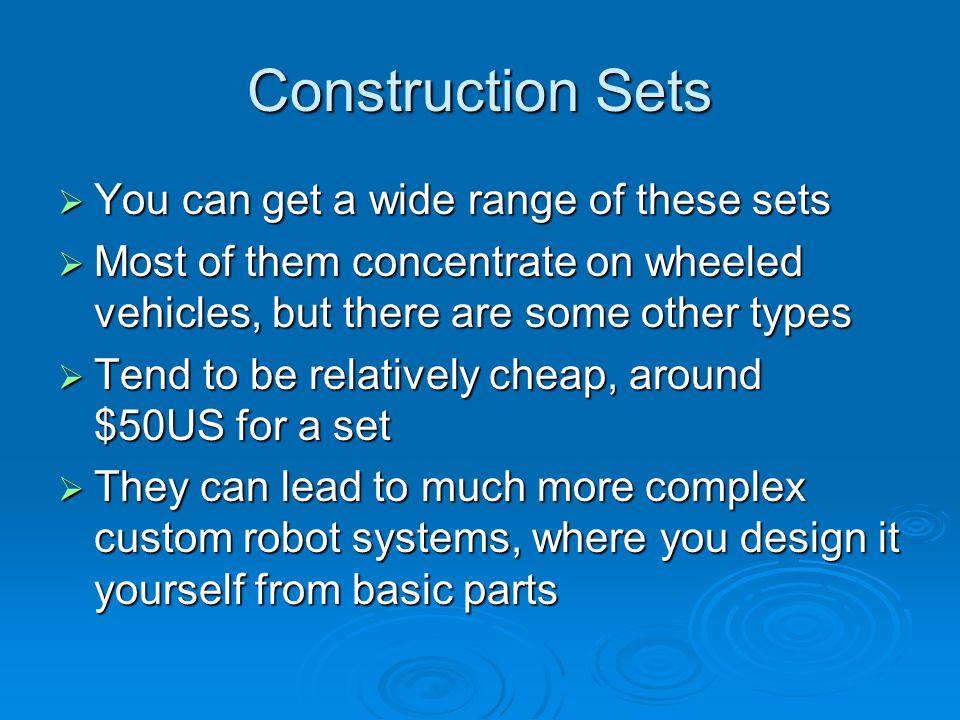 Construction Sets

➢ You can get a wide range of these sets

➢ Most of them concentrate on wheeled vehicles, but there are some other types

➢ Tend to be relatively cheap, around \$50US for a set

➢ They can lead to much more complex custom robot systems, where you design it yourself from basic parts